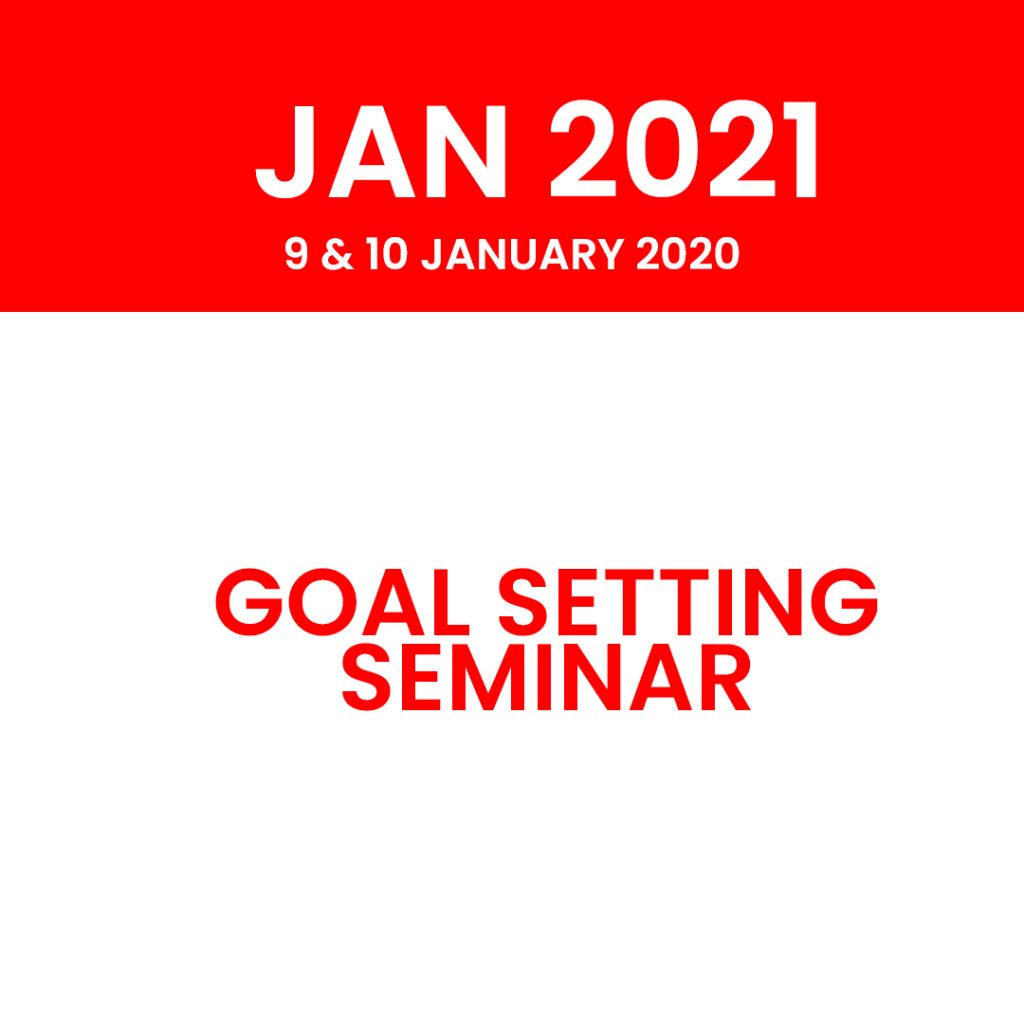 JAN 2021
9 & 10 JANUARY 2020

GOAL SETTING SEMINAR